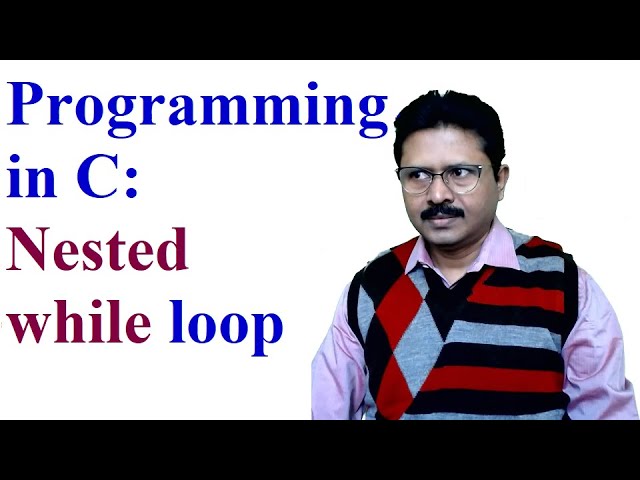 Programming in C: Nested while loop